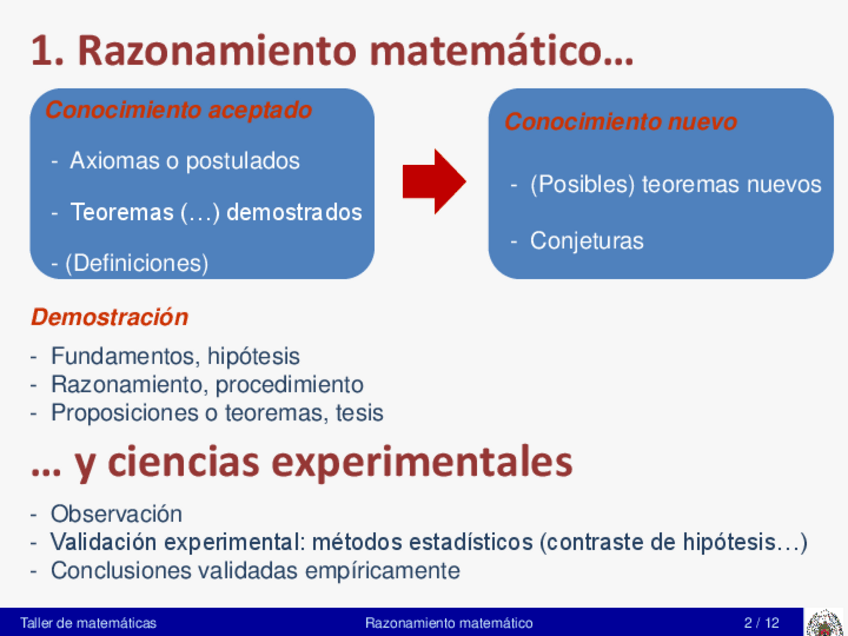 1. Razonamiento matemático…

Conocimiento aceptado

- Axiomas o postulados
- Teoremas (…) demostrados
- (Definiciones)

Conocimiento nuevo

- (Posibles) teoremas nuevos
- Conjeturas

Demostración

- Fundamentos, hipótesis
- Razonamiento, procedimiento
- Proposiciones o teoremas, tesis

… y ciencias experimentales

- Observación
- Validación experimental: métodos estadísticos (contraste de hipótesis…)
- Conclusiones validadas empíricamente

Taller de matemáticas Razonamiento matemático 2 / 12